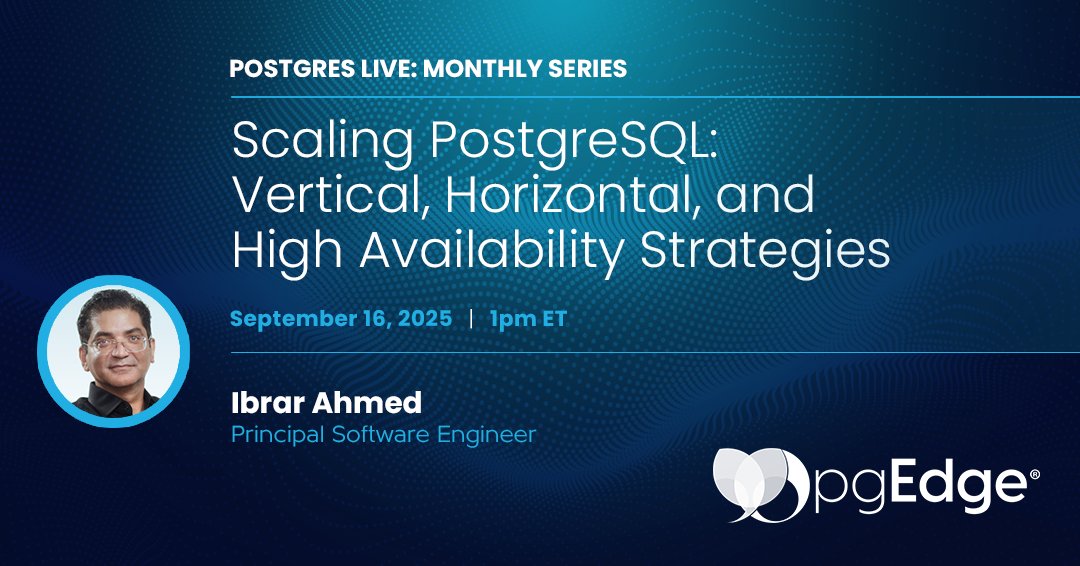 POSTGRES LIVE: MONTHLY SERIES

Scaling PostgreSQL: Vertical, Horizontal, and High Availability Strategies

September 16, 2025 | 1pm ET

Ibrar Ahmed
Principal Software Engineer

pgEdge®